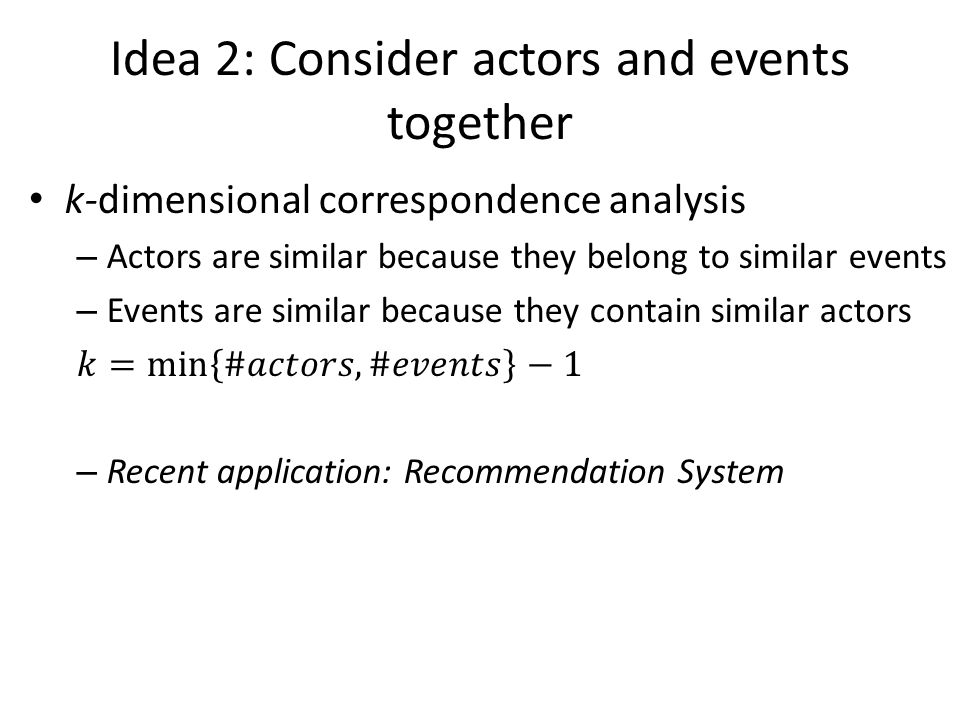 Idea 2: Consider actors and events together

• $k$-dimensional correspondence analysis
– Actors are similar because they belong to similar events
– Events are similar because they contain similar actors
$k = \min\{\#actors, \#events\} - 1$

– Recent application: Recommendation System